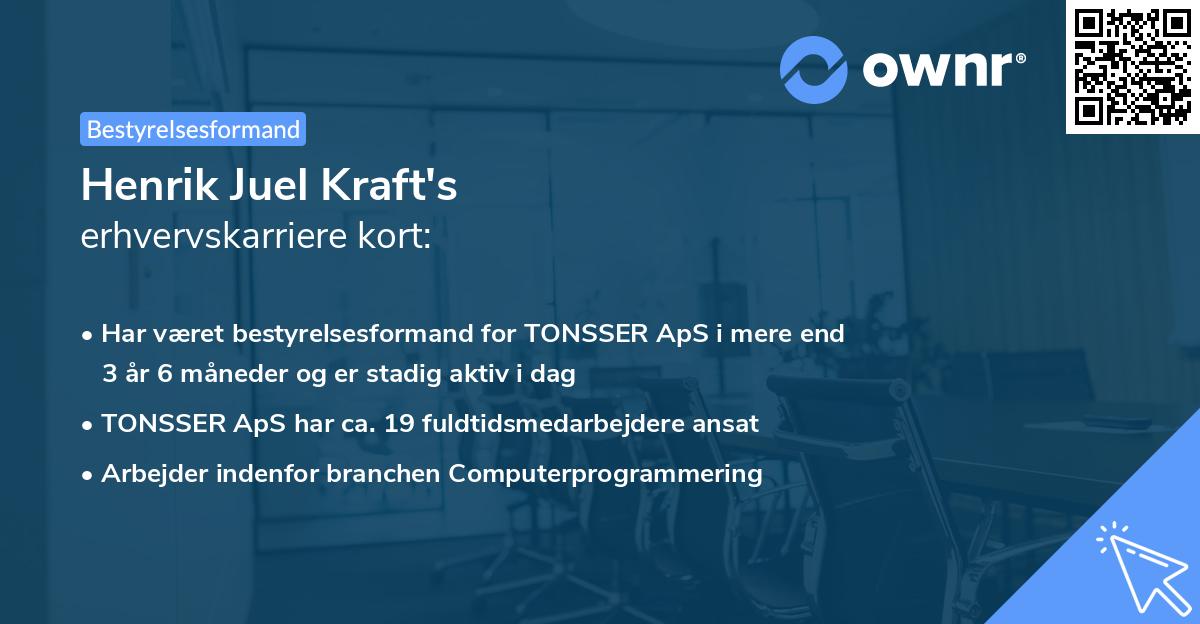 ownr®

Bestyrelsesformand

Henrik Juel Kraft's

erhvervskarriere kort:

• Har været bestyrelsesformand for TONSSER ApS i mere end 3 år 6 måneder og er stadig aktiv i dag

• TONSSER ApS har ca. 19 fuldtidsmedarbejdere ansat

• Arbejder indenfor branchen Computerprogrammering